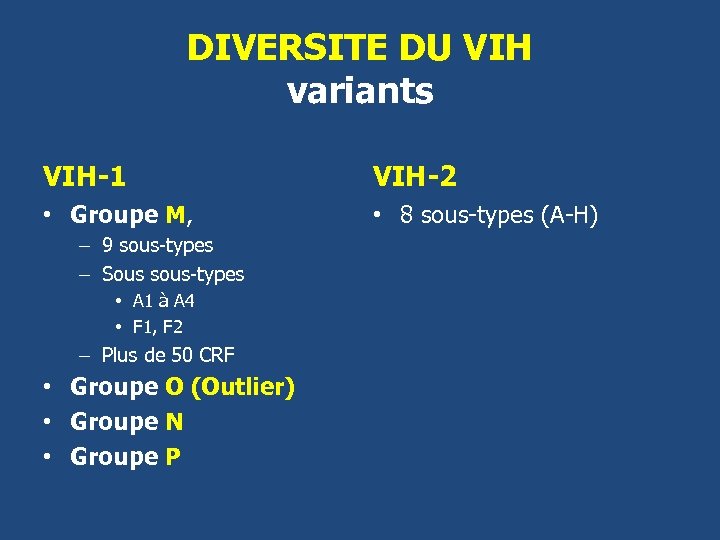 DIVERSITE DU VIH
variants

VIH-1

• Groupe M,
– 9 sous-types
– Sous sous-types
• A1 à A4
• F1, F2
– Plus de 50 CRF
• Groupe O (Outlier)
• Groupe N
• Groupe P

VIH-2

• 8 sous-types (A-H)